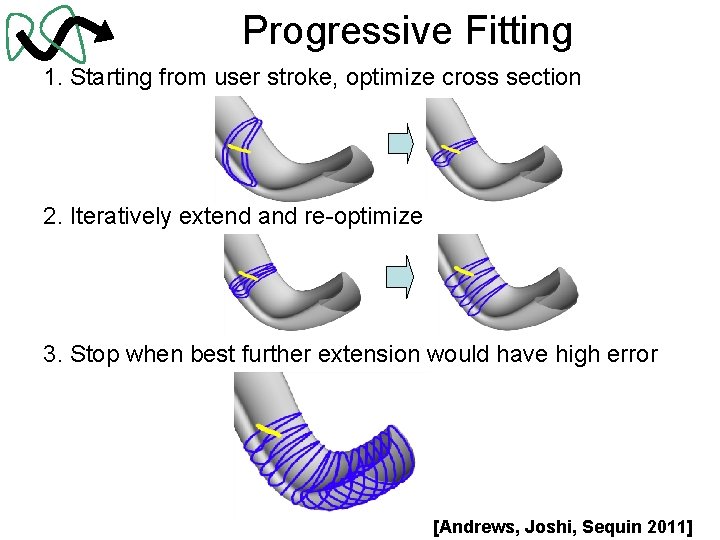 Progressive Fitting

1. Starting from user stroke, optimize cross section

2. Iteratively extend and re-optimize

3. Stop when best further extension would have high error

[Andrews, Joshi, Sequin 2011]